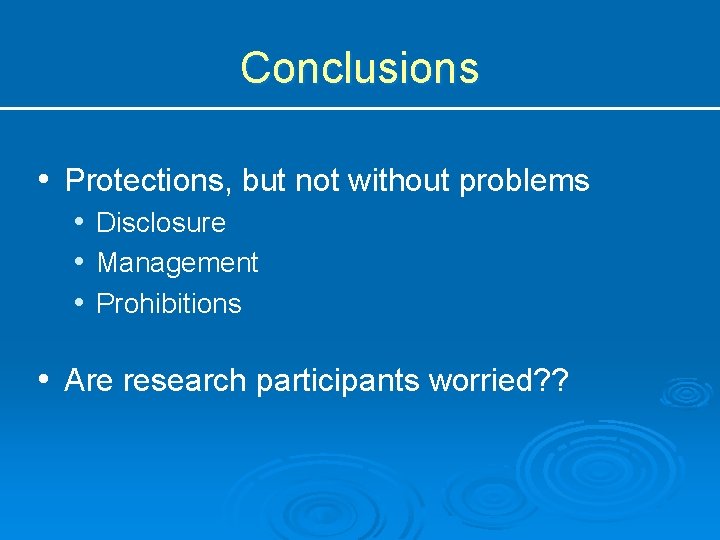 Conclusions

• Protections, but not without problems
  • Disclosure
  • Management
  • Prohibitions

• Are research participants worried??